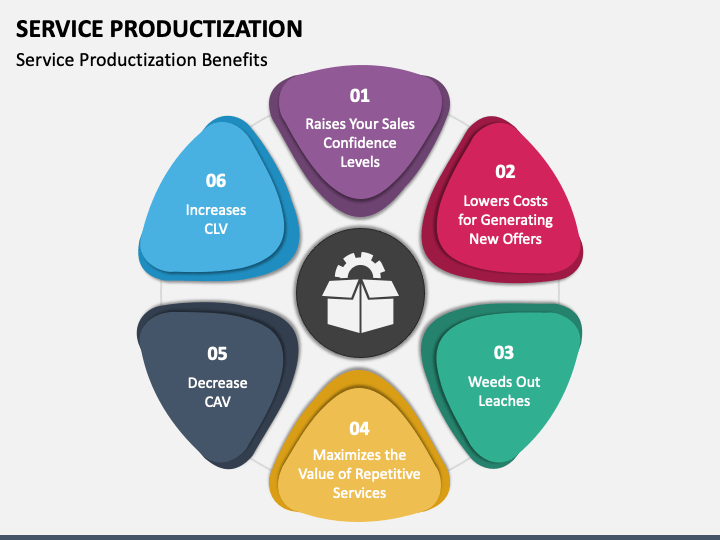 SERVICE PRODUCTIZATION

Service Productization Benefits

01
Raises Your Sales Confidence Levels

02
Lowers Costs for Generating New Offers

03
Weeds Out Leaches

04
Maximizes the Value of Repetitive Services

05
Decrease CAV

06
Increases CLV